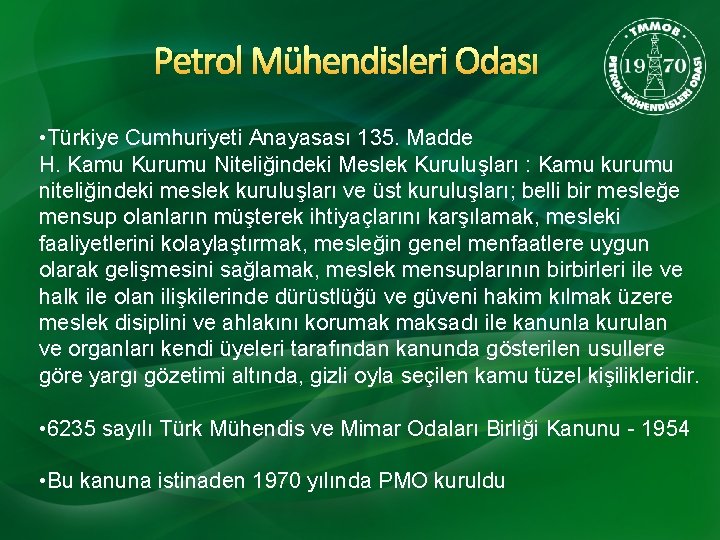 Petrol Mühendisleri Odası

TMMOB
19 70
PETROL MÜHENDİSLERİ ODASI

•Türkiye Cumhuriyeti Anayasası 135. Madde
H. Kamu Kurumu Niteliğindeki Meslek Kuruluşları : Kamu kurumu niteliğindeki meslek kuruluşları ve üst kuruluşları; belli bir mesleğe mensup olanların müşterek ihtiyaçlarını karşılamak, mesleki faaliyetlerini kolaylaştırmak, mesleğin genel menfaatlere uygun olarak gelişmesini sağlamak, meslek mensuplarının birbirleri ile ve halk ile olan ilişkilerinde dürüstlüğü ve güveni hakim kılmak üzere meslek disiplini ve ahlakını korumak maksadı ile kanunla kurulan ve organları kendi üyeleri tarafından kanunda gösterilen usullere göre yargı gözetimi altında, gizli oyla seçilen kamu tüzel kişilikleridir.

•6235 sayılı Türk Mühendis ve Mimar Odaları Birliği Kanunu - 1954

•Bu kanuna istinaden 1970 yılında PMO kuruldu